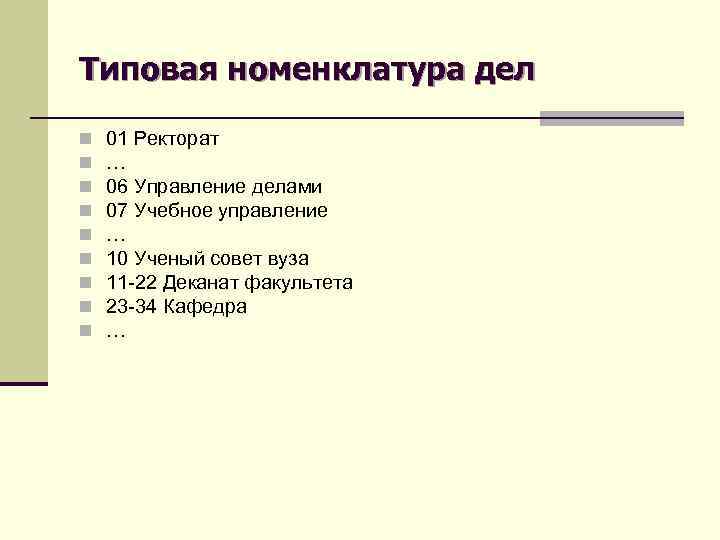 Типовая номенклатура дел

- 01 Ректорат
- …
- 06 Управление делами
- 07 Учебное управление
- …
- 10 Ученый совет вуза
- 11-22 Деканат факультета
- 23-34 Кафедра
- …